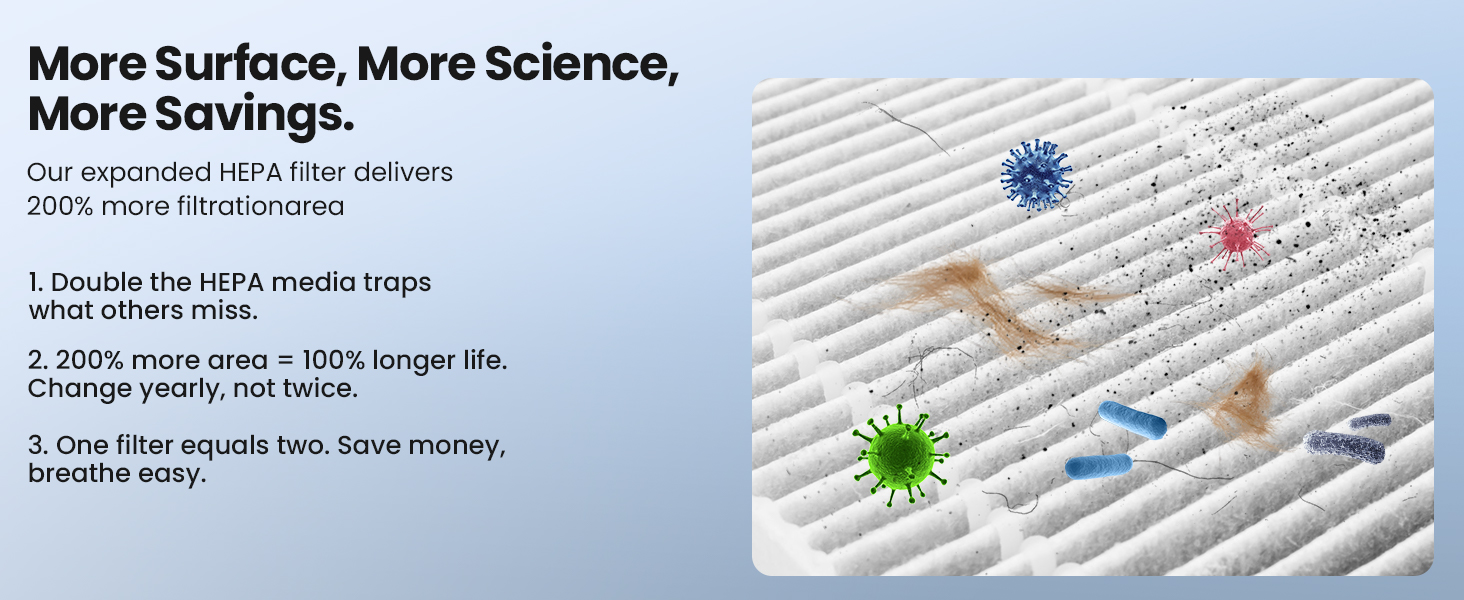 More Surface, More Science, More Savings.

Our expanded HEPA filter delivers 200% more filtrationarea

1. Double the HEPA media traps what others miss.

2. 200% more area = 100% longer life. Change yearly, not twice.

3. One filter equals two. Save money, breathe easy.